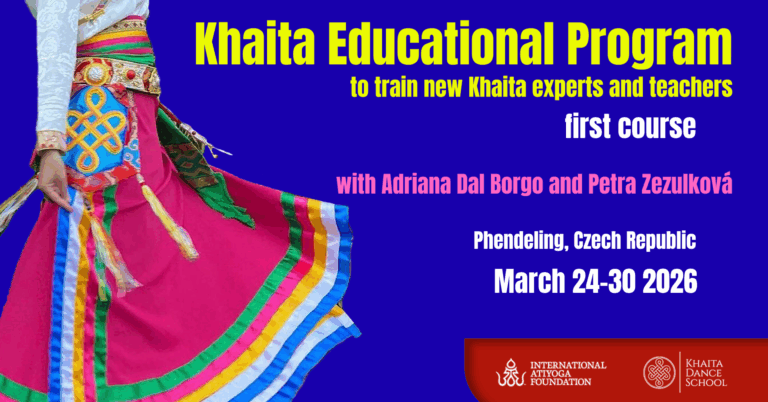 Khaita Educational Program

to train new Khaita experts and teachers

first course

with Adriana Dal Borgo and Petra Zezulková

Phendeling, Czech Republic

March 24-30 2026

INTERNATIONAL ATIYOGA FOUNDATION

KHAITA DANCE SCHOOL